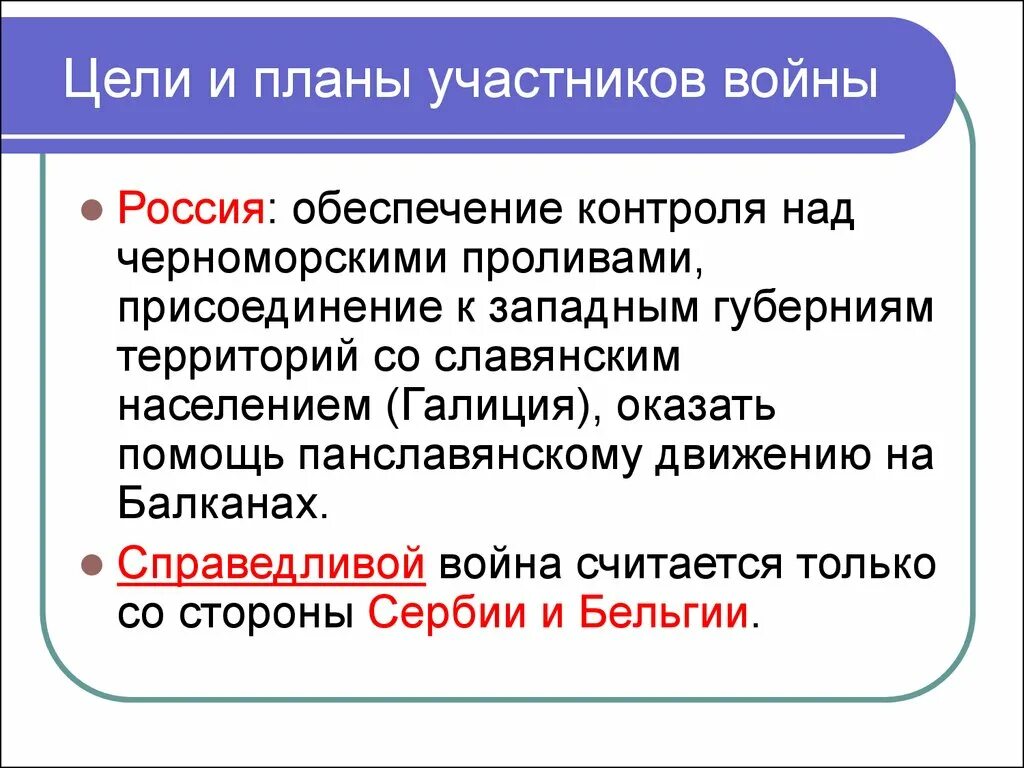 Цели и планы участников войны

Россия: обеспечение контроля над черноморскими проливами, присоединение к западным губерниям территорий со славянским населением (Галиция), оказать помощь панславянскому движению на Балканах.

Справедливой война считается только со стороны Сербии и Бельгии.